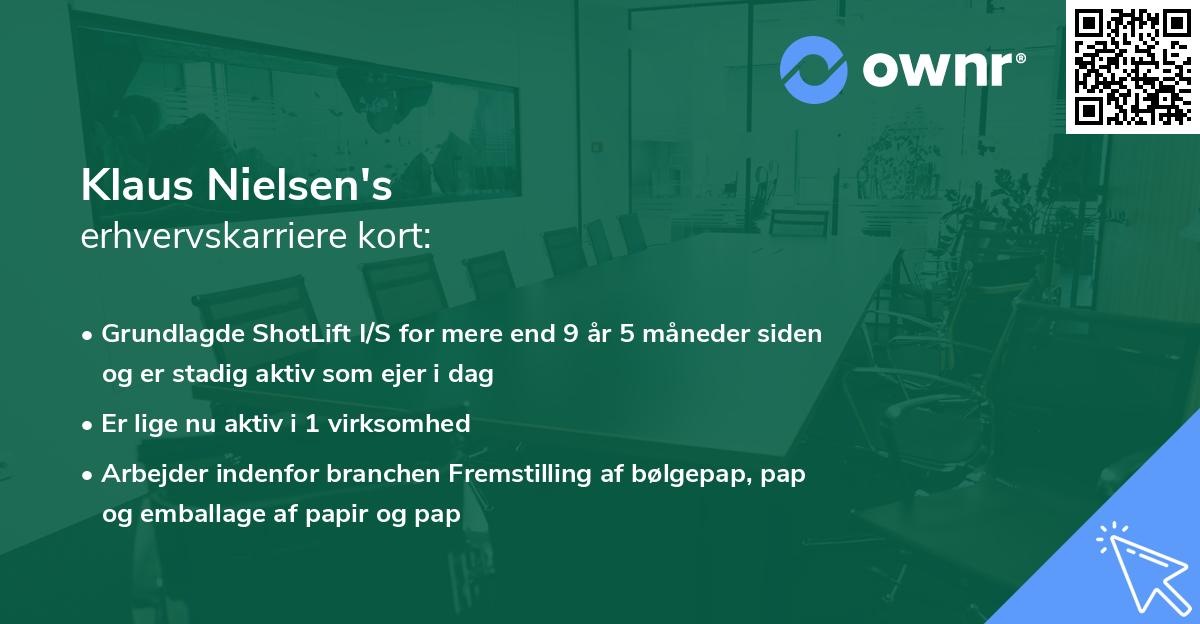 ownr®

Klaus Nielsen's
erhvervskarriere kort:

• Grundlagde ShotLift I/S for mere end 9 år 5 måneder siden og er stadig aktiv som ejer i dag

• Er lige nu aktiv i 1 virksomhed

• Arbejder indenfor branchen Fremstilling af bølgepap, pap og emballage af papir og pap